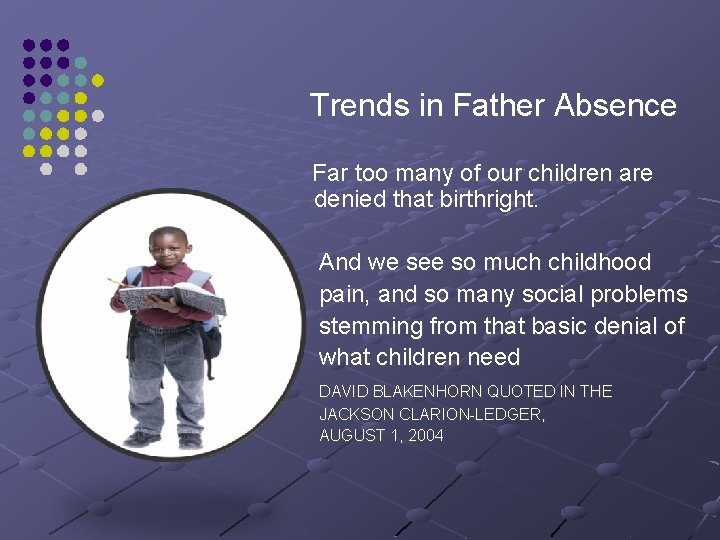 Trends in Father Absence

Far too many of our children are denied that birthright.

And we see so much childhood pain, and so many social problems stemming from that basic denial of what children need

DAVID BLAKENHORN QUOTED IN THE JACKSON CLARION-LEDGER, AUGUST 1, 2004